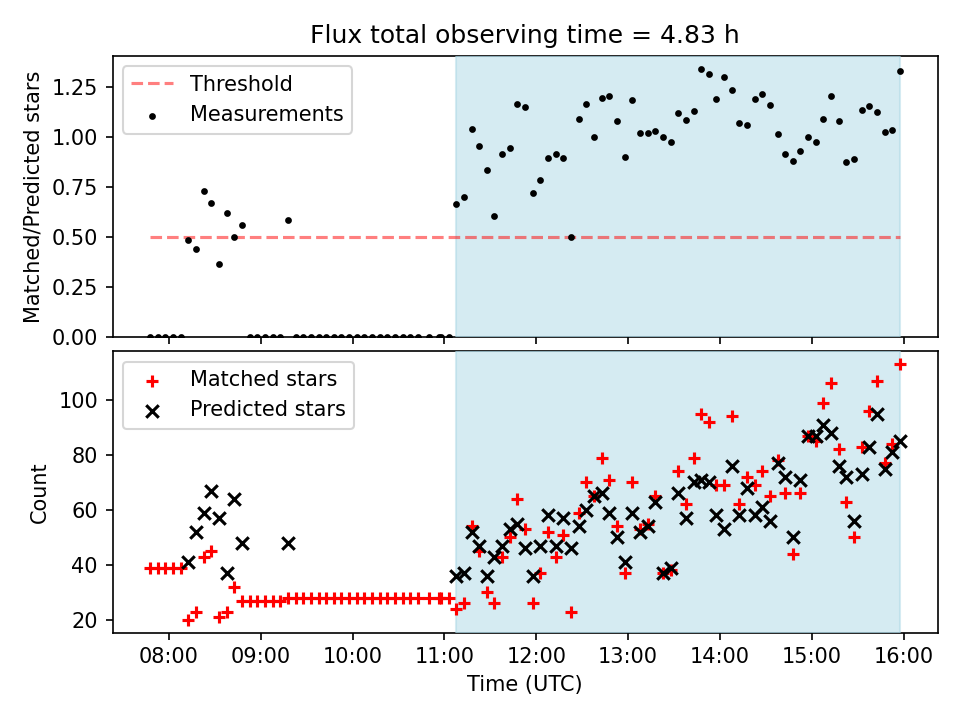 Flux total observing time = 4.83 h

Threshold
Measurements

Matched/Predicted stars

1.25
1.00
0.75
0.50
0.25
0.00

Matched stars
Predicted stars

Count

100
80
60
40
20

08:00
09:00
10:00
11:00
12:00
13:00
14:00
15:00
16:00

Time (UTC)